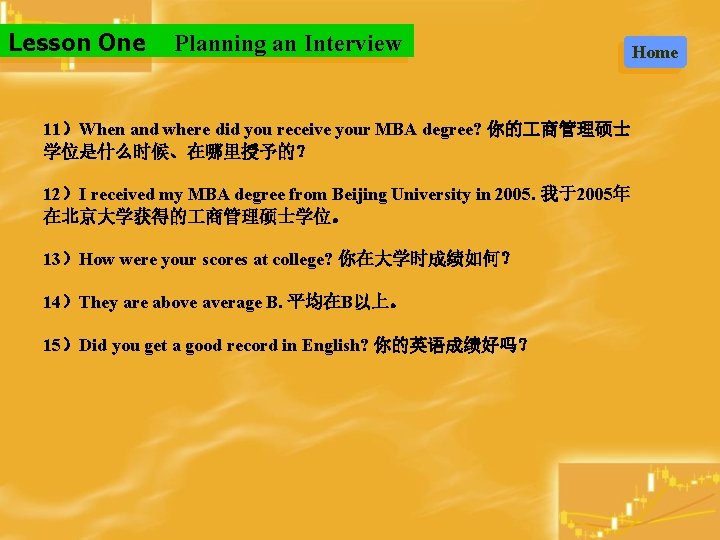 Lesson One Planning an Interview

Home

11）When and where did you receive your MBA degree? 你的工商管理硕士学位是什么时候、在哪里授予的？

12）I received my MBA degree from Beijing University in 2005. 我于2005年在北京大学获得的工商管理硕士学位。

13）How were your scores at college? 你在大学时成绩如何？

14）They are above average B. 平均在B以上。

15）Did you get a good record in English? 你的英语成绩好吗？